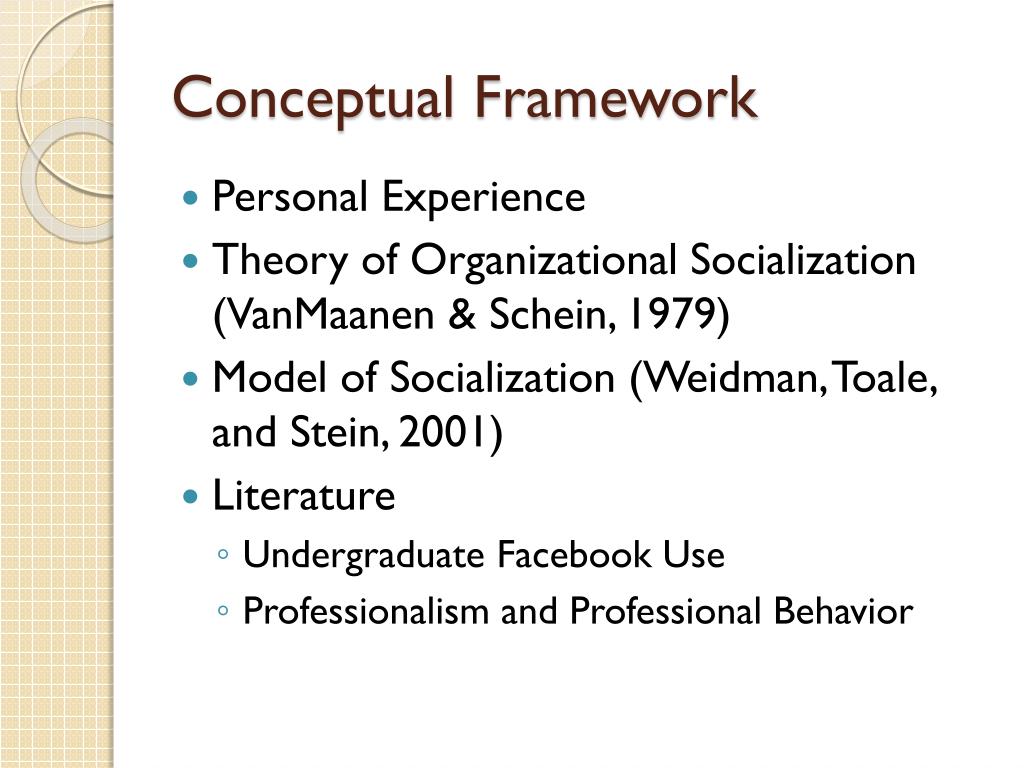 Conceptual Framework

- Personal Experience
- Theory of Organizational Socialization (VanMaanen & Schein, 1979)
- Model of Socialization (Weidman, Toale, and Stein, 2001)
- Literature
  - Undergraduate Facebook Use
  - Professionalism and Professional Behavior